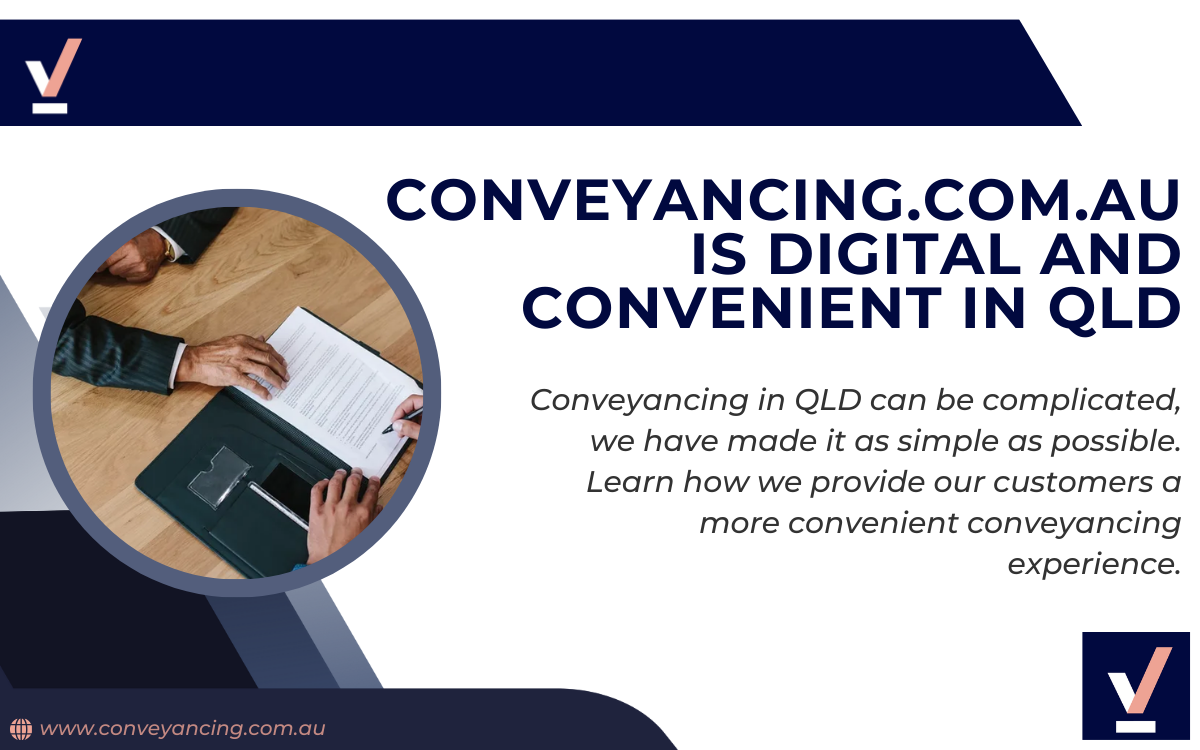 CONVEYANCING.COM.AU IS DIGITAL AND CONVENIENT IN QLD

Conveyancing in QLD can be complicated, we have made it as simple as possible. Learn how we provide our customers a more convenient conveyancing experience.

www.conveyancing.com.au